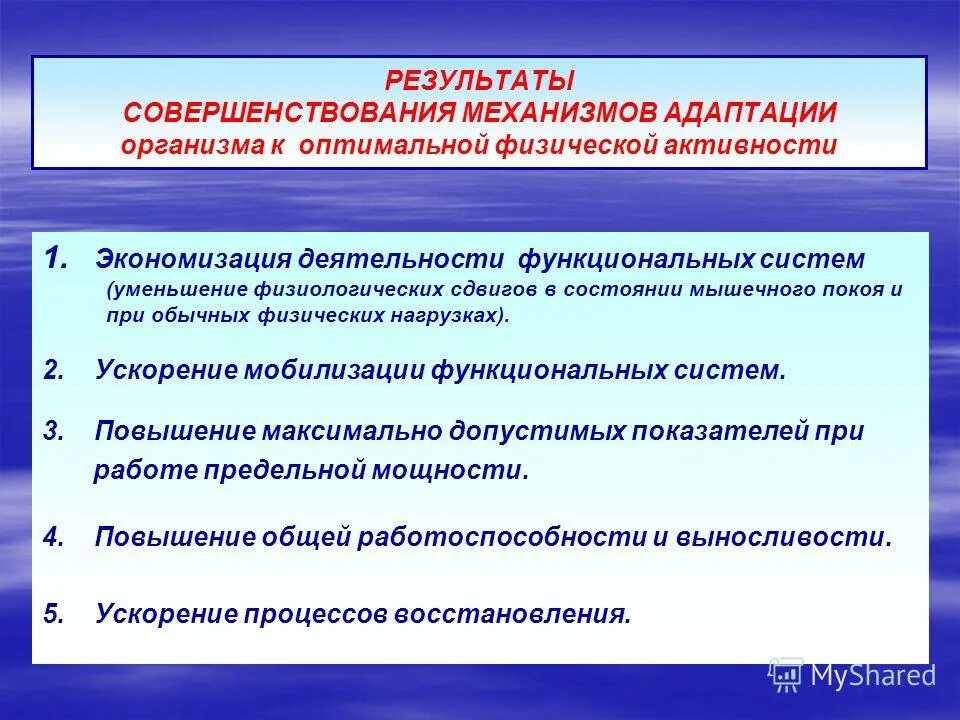 РЕЗУЛЬТАТЫ
СОВЕРШЕНСТВОВАНИЯ МЕХАНИЗМОВ АДАПТАЦИИ
организма к оптимальной физической активности

1. Экономизация деятельности функциональных систем (уменьшение физиологических сдвигов в состоянии мышечного покоя и при обычных физических нагрузках).

2. Ускорение мобилизации функциональных систем.

3. Повышение максимально допустимых показателей при работе предельной мощности.

4. Повышение общей работоспособности и выносливости.

5. Ускорение процессов восстановления.

MyShared